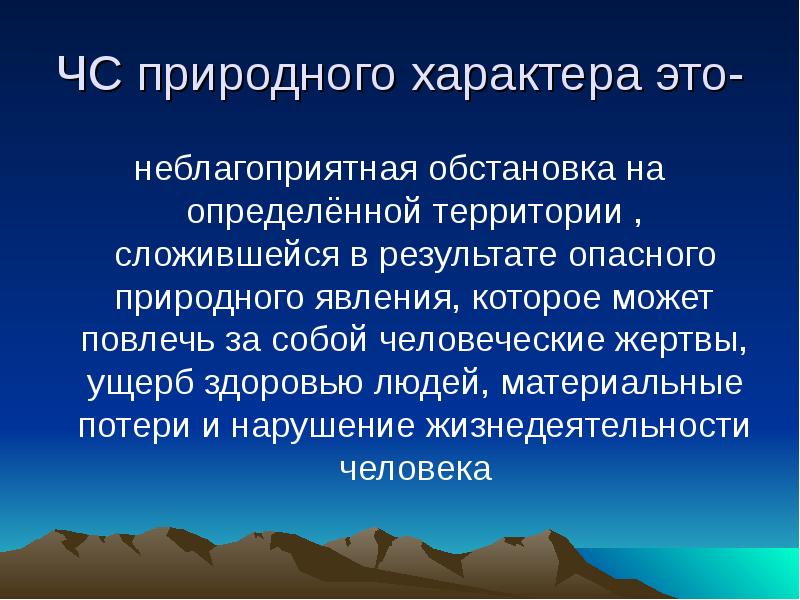 ЧС природного характера это-

неблагоприятная обстановка на определённой территории , сложившейся в результате опасного природного явления, которое может повлечь за собой человеческие жертвы, ущерб здоровью людей, материальные потери и нарушение жизнедеятельности человека